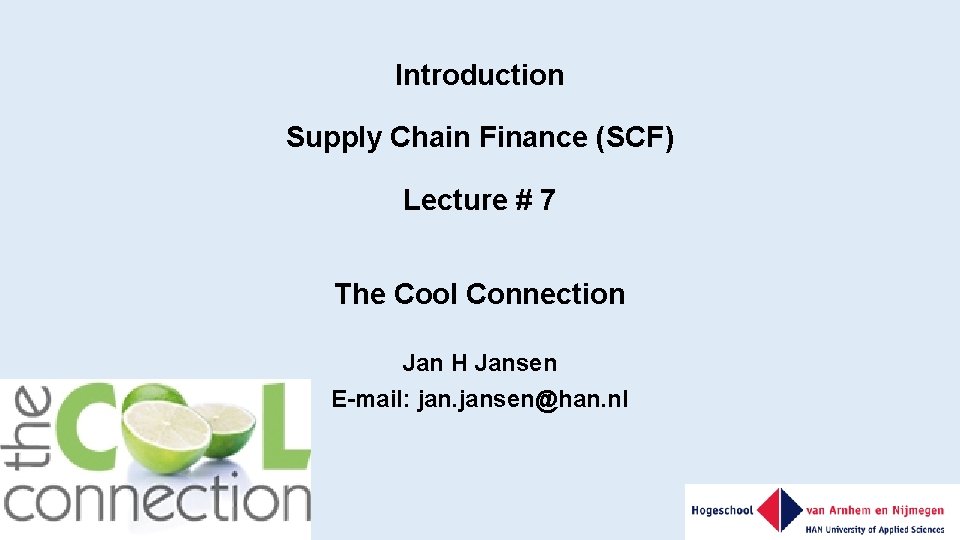 Introduction

Supply Chain Finance (SCF)

Lecture # 7

The Cool Connection

Jan H Jansen

E-mail: jan.jansen@han.nl

the COOL connection

Hogeschool van Arnhem en Nijmegen
HAN University of Applied Sciences